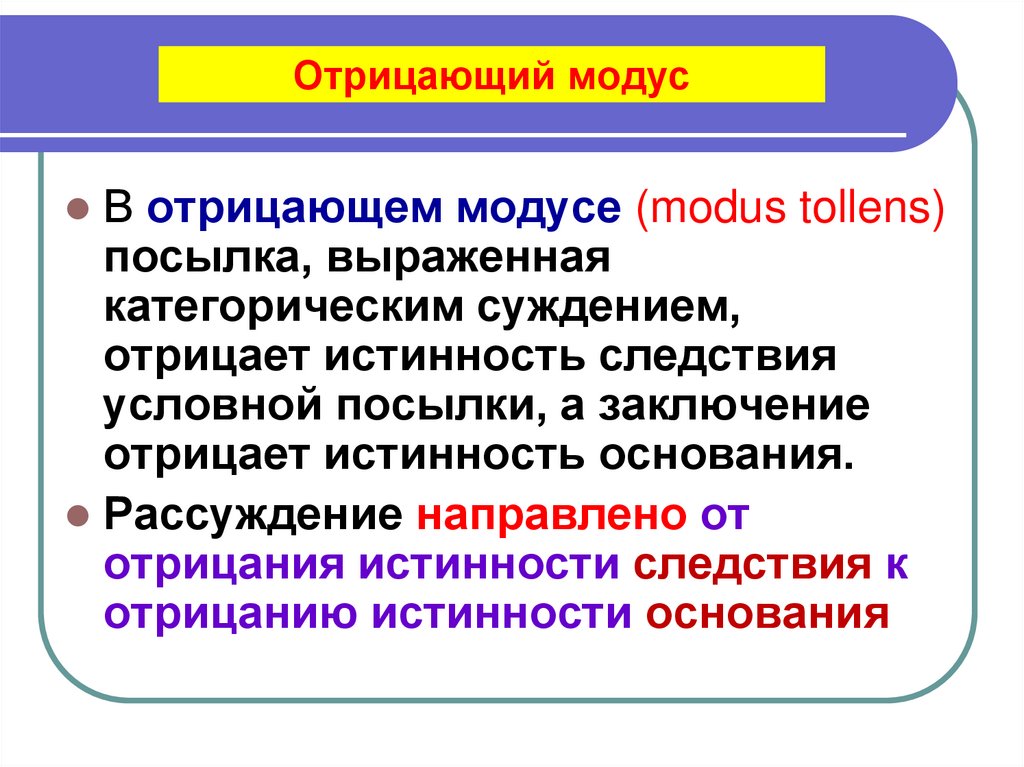 Отрицающий модус

В отрицающем модусе (modus tollens) посылка, выраженная категорическим суждением, отрицает истинность следствия условной посылки, а заключение отрицает истинность основания.

Рассуждение направлено от отрицания истинности следствия к отрицанию истинности основания